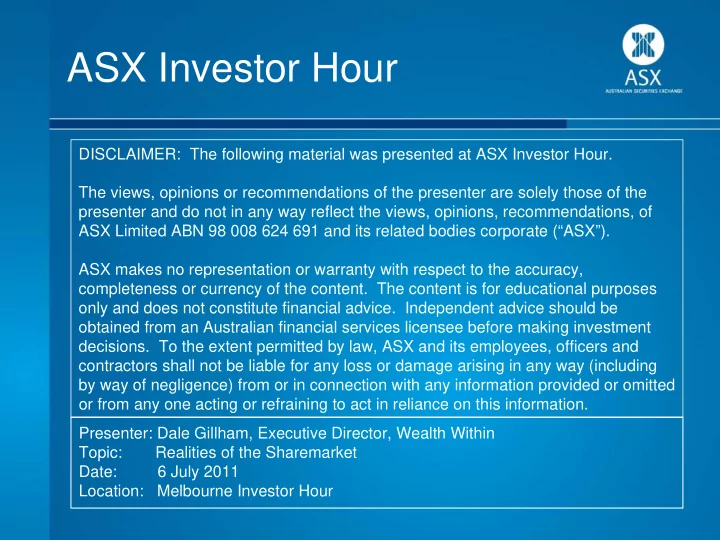 ASX Investor Hour

ASX
AUSTRALIAN SECURITIES EXCHANGE

DISCLAIMER: The following material was presented at ASX Investor Hour.

The views, opinions or recommendations of the presenter are solely those of the presenter and do not in any way reflect the views, opinions, recommendations, of ASX Limited ABN 98 008 624 691 and its related bodies corporate (“ASX”).

ASX makes no representation or warranty with respect to the accuracy, completeness or currency of the content. The content is for educational purposes only and does not constitute financial advice. Independent advice should be obtained from an Australian financial services licensee before making investment decisions. To the extent permitted by law, ASX and its employees, officers and contractors shall not be liable for any loss or damage arising in any way (including by way of negligence) from or in connection with any information provided or omitted or from any one acting or refraining to act in reliance on this information.

Presenter: Dale Gillham, Executive Director, Wealth Within
Topic: Realities of the Sharemarket
Date: 6 July 2011
Location: Melbourne Investor Hour